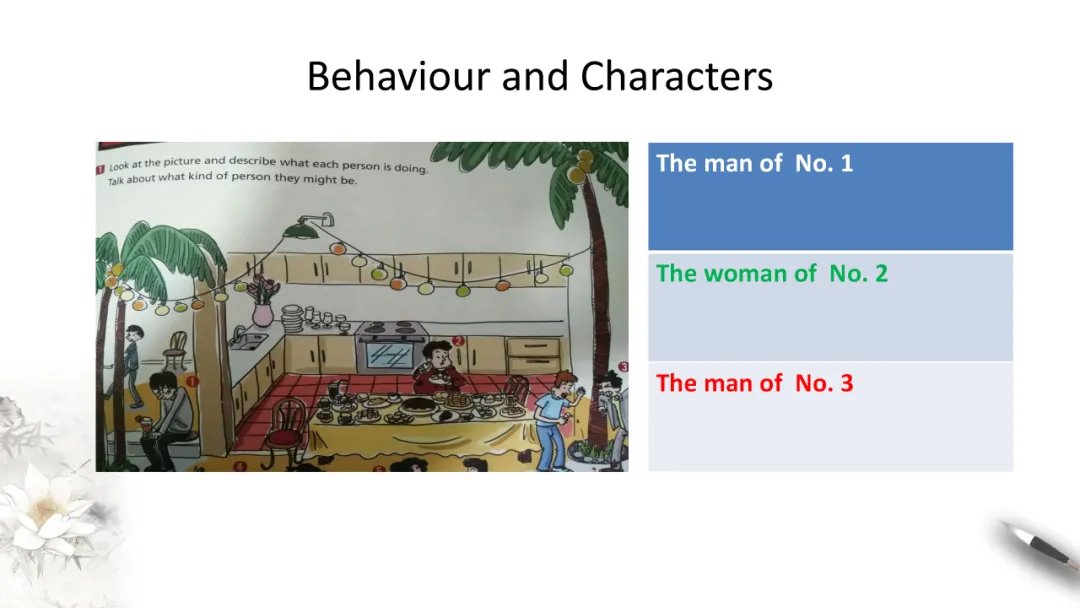 Behaviour and Characters

1 Look at the picture and describe what each person is doing. Talk about what kind of person they might be.

1

2

3

4

5

| The man of No. 1 |
|---|
| The woman of No. 2 |
| The man of No. 3 |